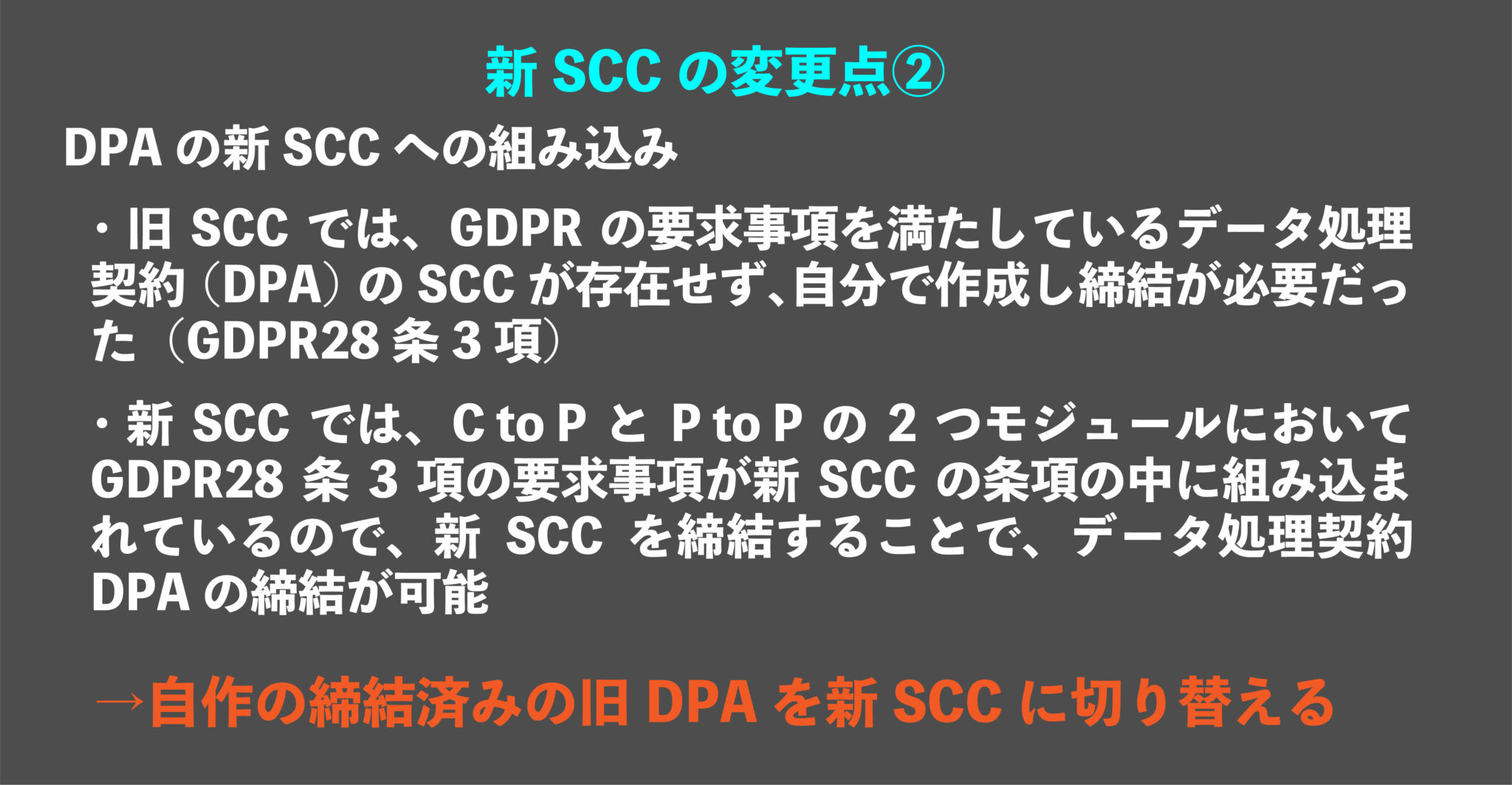 新 SCC の変更点②

DPA の新 SCC への組み込み

・旧 SCC では、GDPR の要求事項を満たしているデータ処理契約（DPA）の SCC が存在せず、自分で作成し締結が必要だった（GDPR28 条 3 項）

・新 SCC では、C to P と P to P の 2 つモジュールにおいて GDPR28 条 3 項の要求事項が新 SCC の条項の中に組み込まれているので、新 SCC を締結することで、データ処理契約 DPA の締結が可能

→自作の締結済みの旧 DPA を新 SCC に切り替える